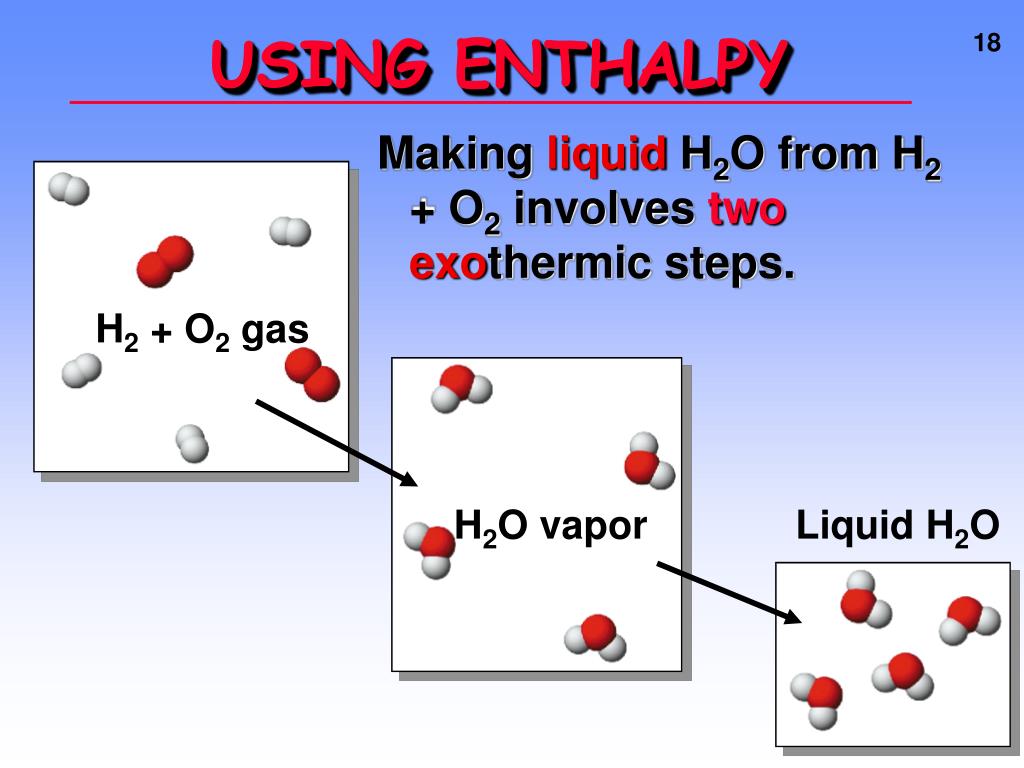 USING ENTHALPY

18

Making liquid $H_2O$ from $H_2$ + $O_2$ involves two exothermic steps.

$H_2$ + $O_2$ gas

$H_2O$ vapor

Liquid $H_2O$